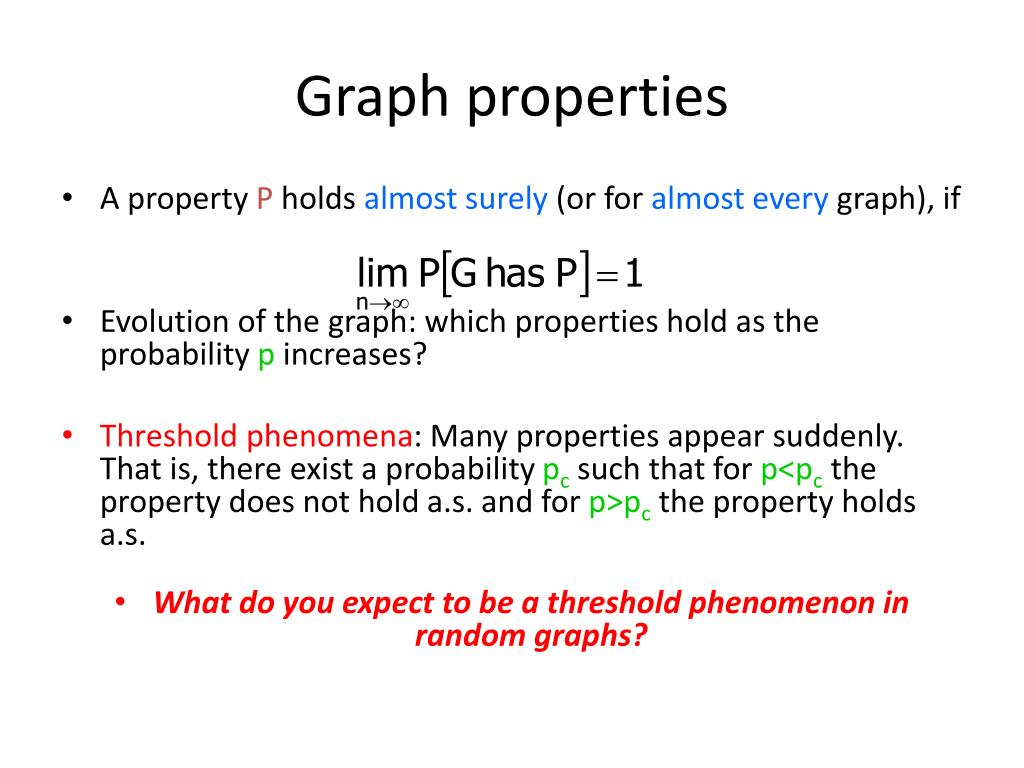 Graph properties

• A property P holds almost surely (or for almost every graph), if

$\lim_{n \to \infty} P[G \text{ has } P] = 1$

• Evolution of the graph: which properties hold as the probability p increases?

• Threshold phenomena: Many properties appear suddenly. That is, there exist a probability $p_c$ such that for $p<p_c$ the property does not hold a.s. and for $p>p_c$ the property holds a.s.

• What do you expect to be a threshold phenomenon in random graphs?